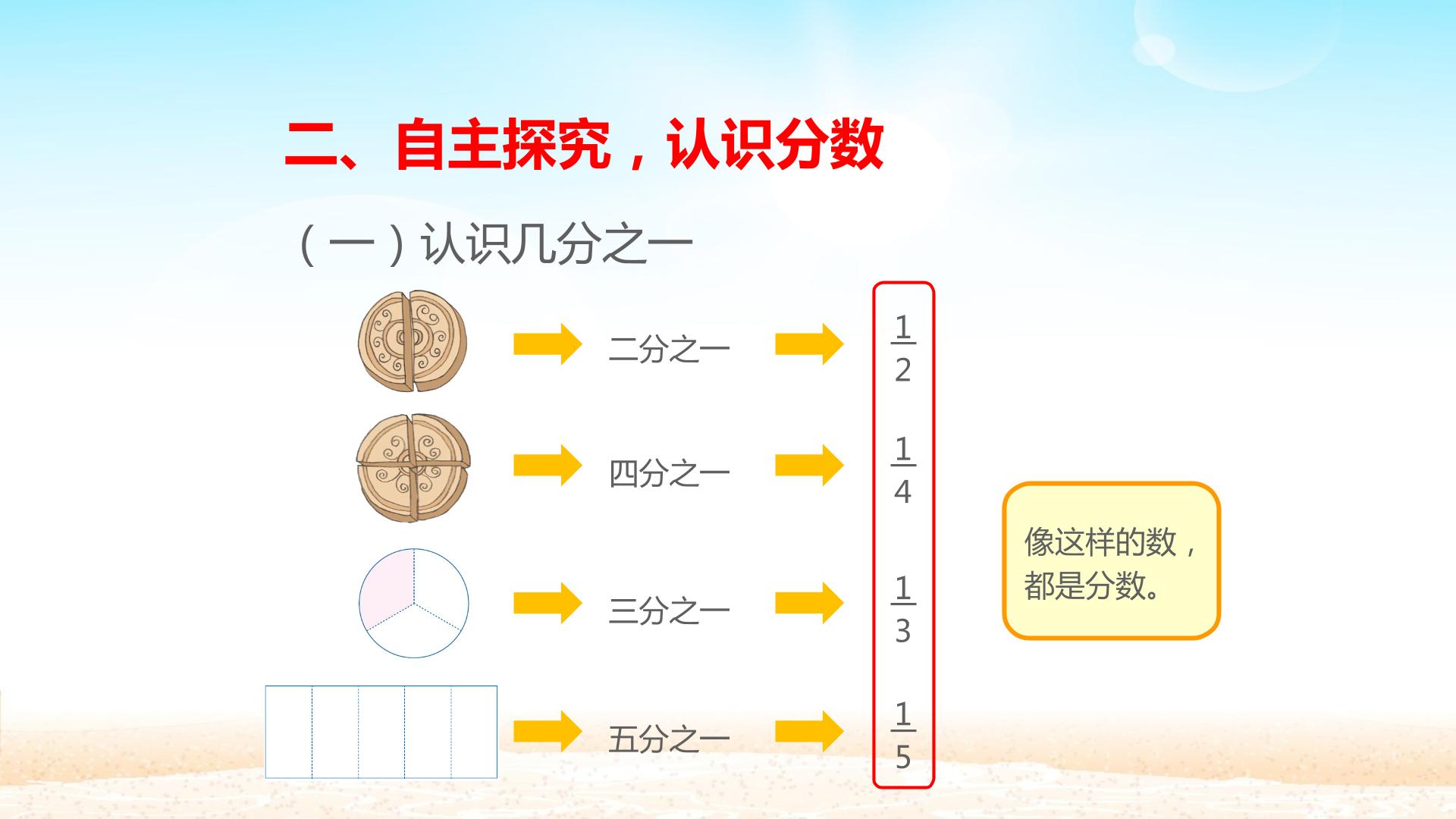 二、自主探究，认识分数

（一）认识几分之一

二分之一 $\frac{1}{2}$

四分之一 $\frac{1}{4}$

三分之一 $\frac{1}{3}$

五分之一 $\frac{1}{5}$

像这样的数，都是分数。